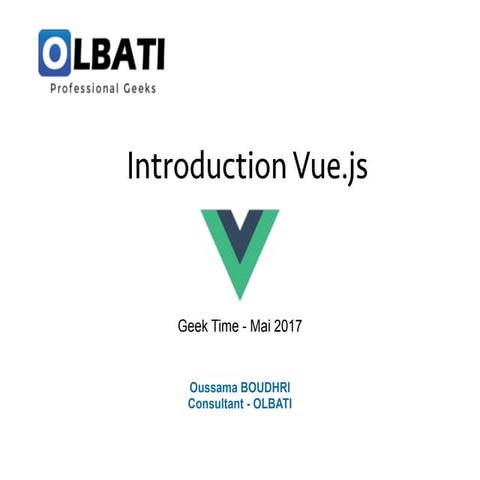 OLBATI
Professional Geeks

Introduction Vue.js

Geek Time - Mai 2017

Oussama BOUDHRI
Consultant - OLBATI